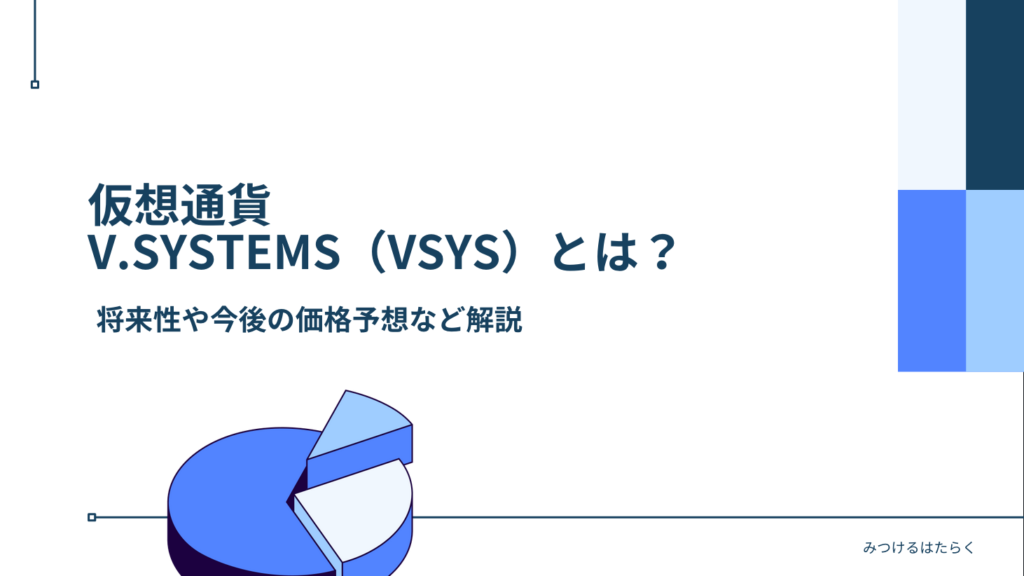 仮想通貨
V.SYSTEMS（VSYS）とは？

将来性や今後の価格予想など解説

みつけるはたらく